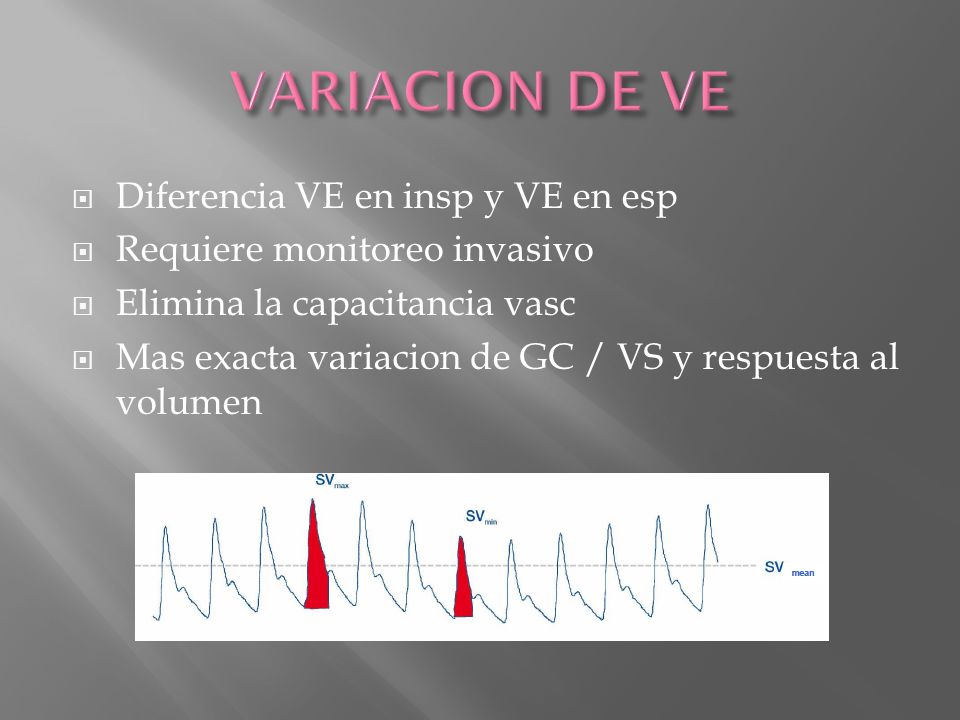 VARIACION DE VE

Diferencia VE en insp y VE en esp

Requiere monitoreo invasivo

Elimina la capacitancia vasc

Mas exacta variacion de GC / VS y respuesta al volumen

$SV_{max}$

$SV_{min}$

$SV_{mean}$